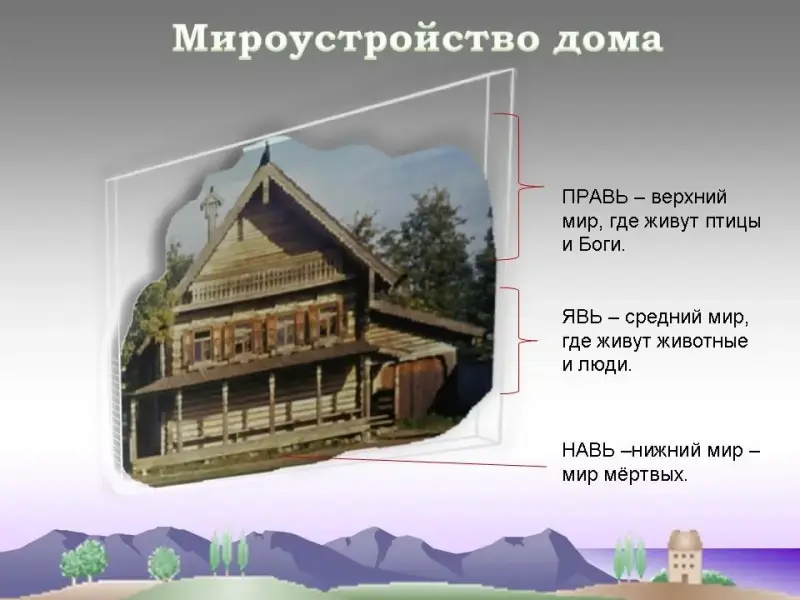 Мироустройство дома

ПРАВЬ – верхний мир, где живут птицы и Боги.

ЯВЬ – средний мир, где живут животные и люди.

НАВЬ –нижний мир – мир мёртвых.